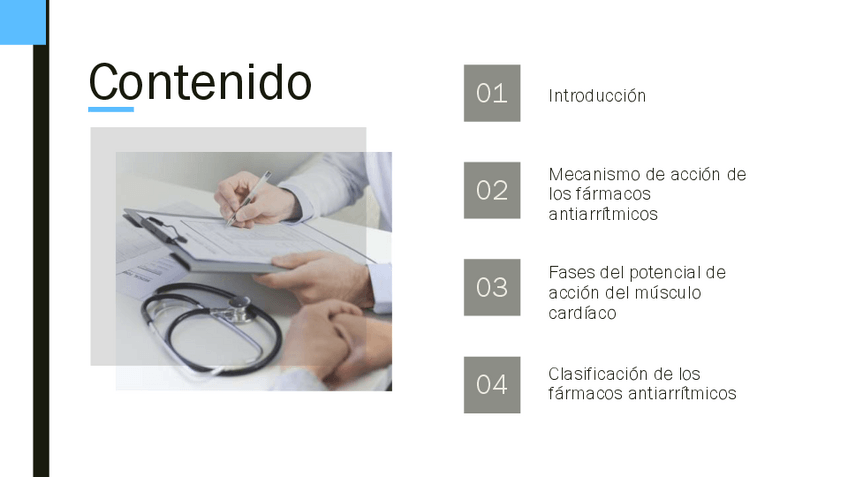 Contenido

01
Introducción

02
Mecanismo de acción de los fármacos antiarrítmicos

03
Fases del potencial de acción del músculo cardíaco

04
Clasificación de los fármacos antiarrítmicos